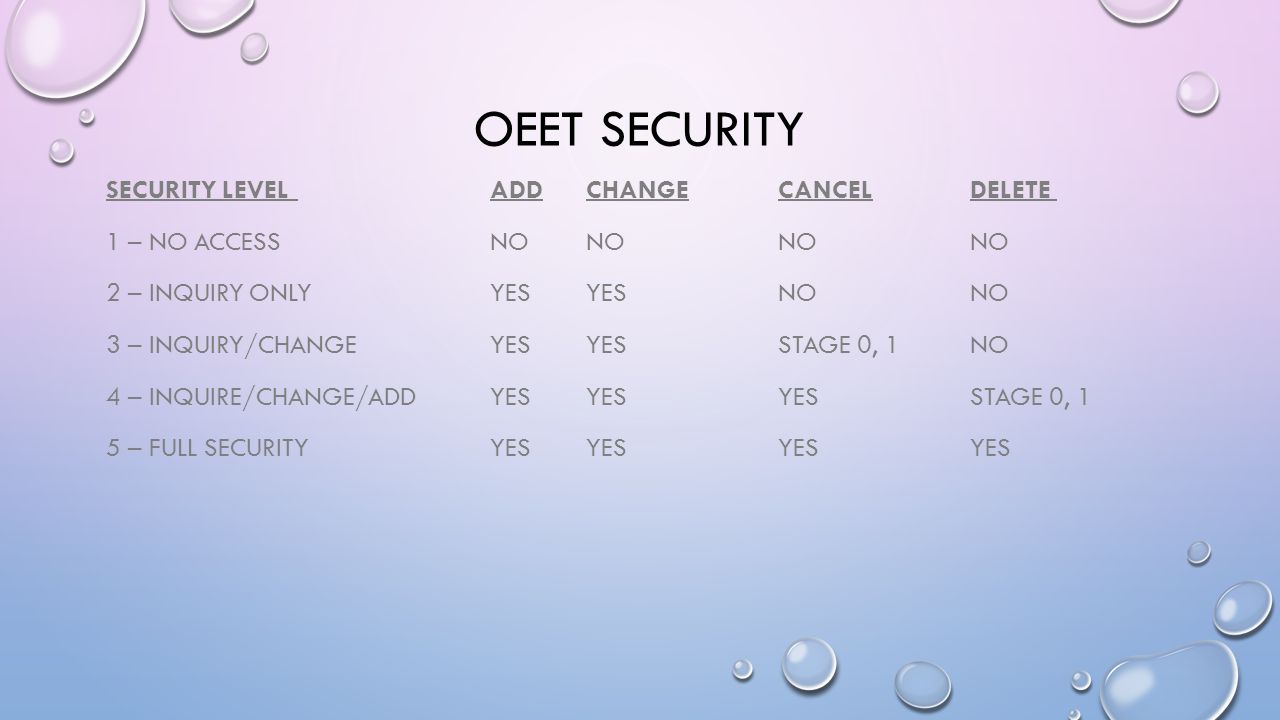 OEET SECURITY

| SECURITY LEVEL | ADD | CHANGE | CANCEL | DELETE |
|---|---|---|---|---|
| 1 – NO ACCESS | NO | NO | NO | NO |
| 2 – INQUIRY ONLY | YES | YES | NO | NO |
| 3 – INQUIRY/CHANGE | YES | YES | STAGE 0, 1 | NO |
| 4 – INQUIRE/CHANGE/ADD | YES | YES | YES | STAGE 0, 1 |
| 5 – FULL SECURITY | YES | YES | YES | YES |